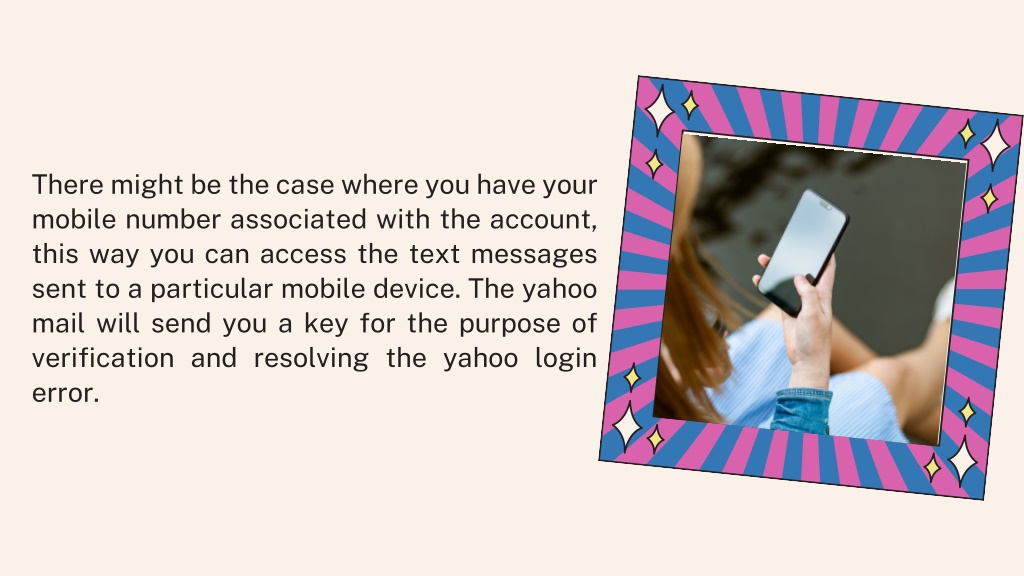 There might be the case where you have your mobile number associated with the account, this way you can access the text messages sent to a particular mobile device. The yahoo mail will send you a key for the purpose of verification and resolving the yahoo login error.